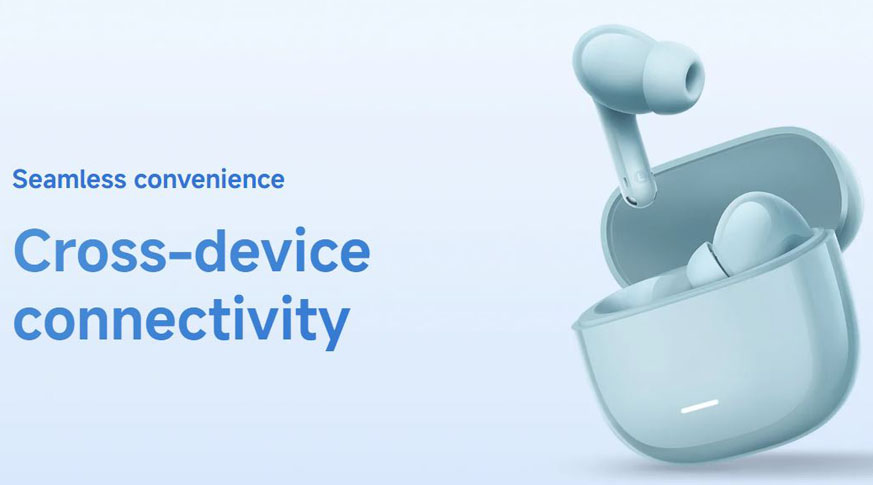 Seamless convenience

Cross-device connectivity